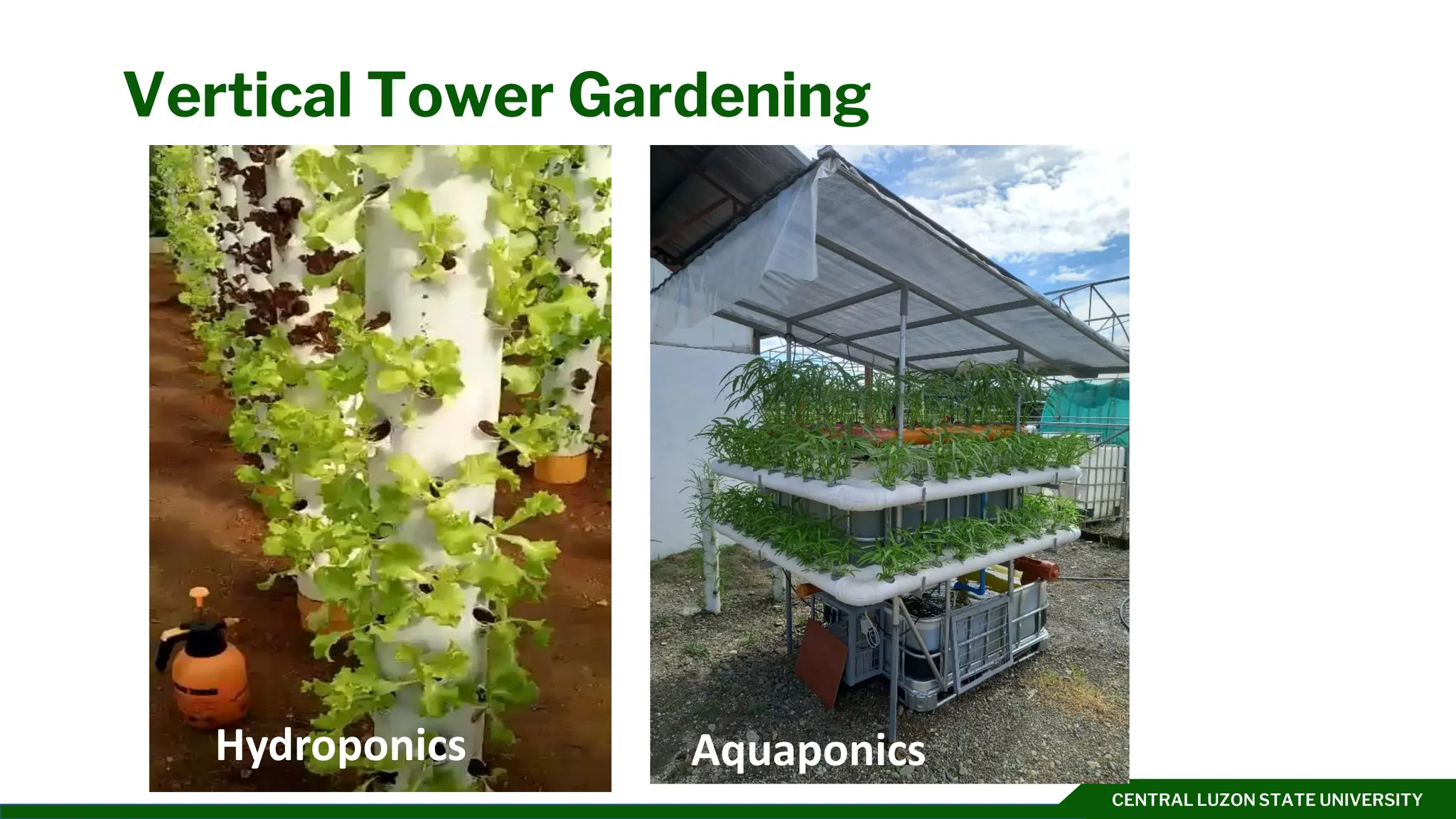 Vertical Tower Gardening

Hydroponics

Aquaponics

CENTRAL LUZON STATE UNIVERSITY